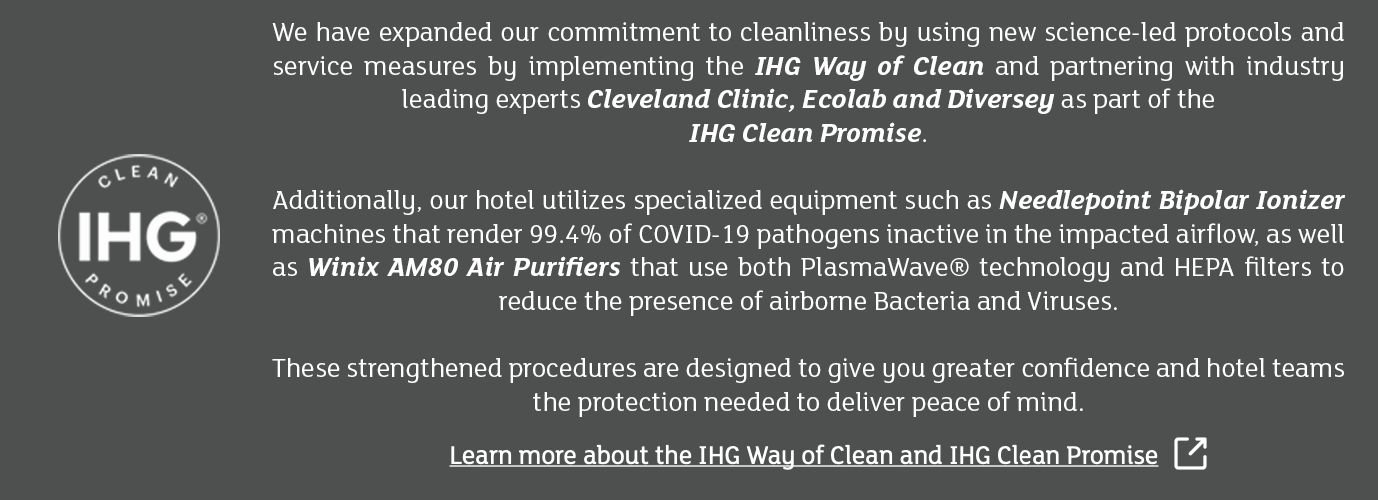 CLEAN
IHG®
PROMISE

We have expanded our commitment to cleanliness by using new science-led protocols and service measures by implementing the IHG Way of Clean and partnering with industry leading experts Cleveland Clinic, Ecolab and Diversey as part of the IHG Clean Promise.

Additionally, our hotel utilizes specialized equipment such as Needlepoint Bipolar Ionizer machines that render 99.4% of COVID-19 pathogens inactive in the impacted airflow, as well as Winix AM80 Air Purifiers that use both PlasmaWave® technology and HEPA filters to reduce the presence of airborne Bacteria and Viruses.

These strengthened procedures are designed to give you greater confidence and hotel teams the protection needed to deliver peace of mind.

Learn more about the IHG Way of Clean and IHG Clean Promise